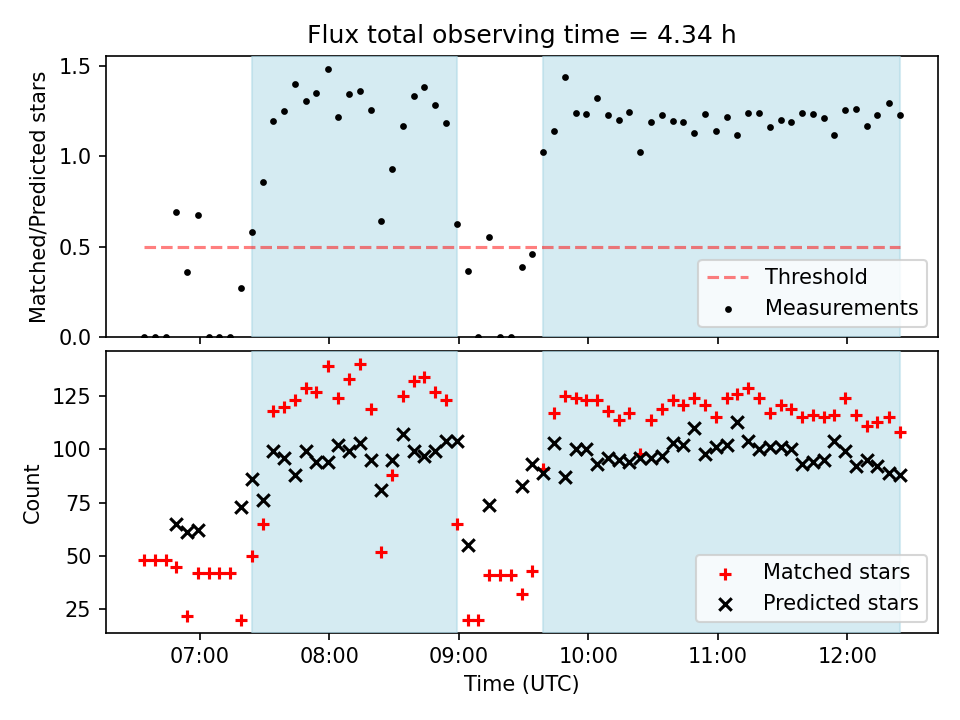 Flux total observing time = 4.34 h

Matched/Predicted stars

1.5
1.0
0.5
0.0

Threshold
Measurements

Count

125
100
75
50
25

Matched stars
Predicted stars

07:00
08:00
09:00
10:00
11:00
12:00

Time (UTC)